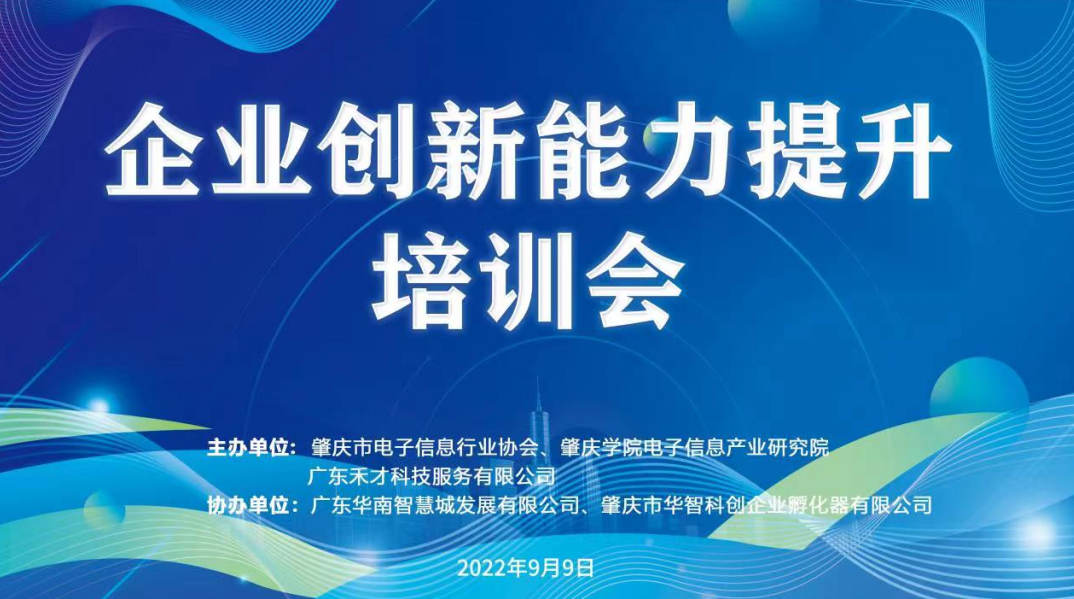 企业创新能力提升
培训会

主办单位：肇庆市电子信息行业协会、肇庆学院电子信息产业研究院
广东禾才科技服务有限公司
协办单位：广东华南智慧城发展有限公司、肇庆市华智科创企业孵化器有限公司

2022年9月9日